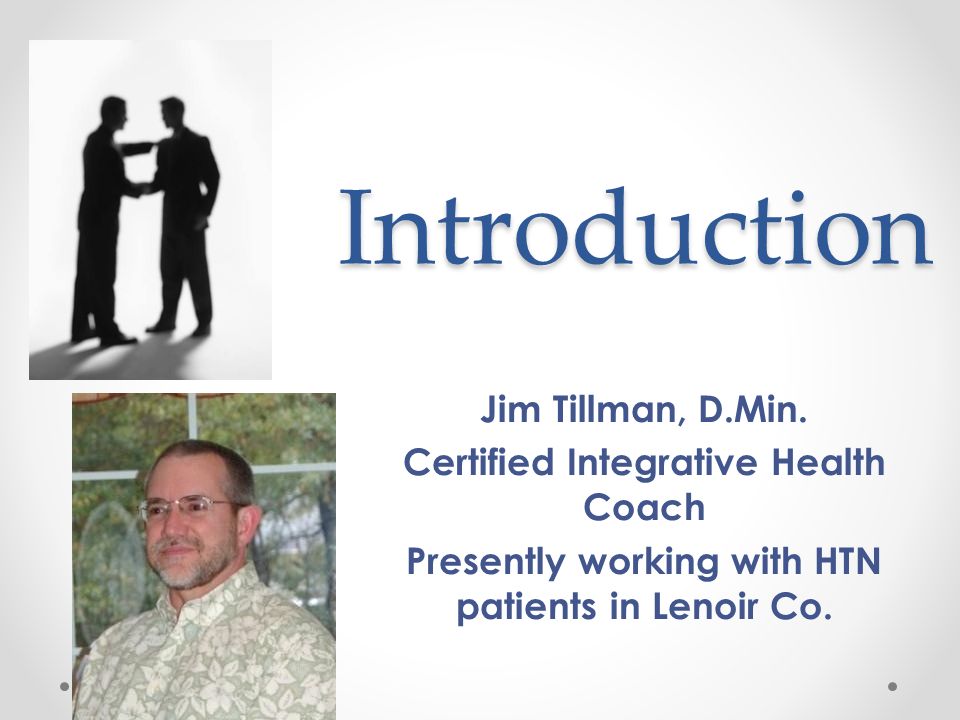 Introduction

Jim Tillman, D.Min.

Certified Integrative Health Coach

Presently working with HTN patients in Lenoir Co.